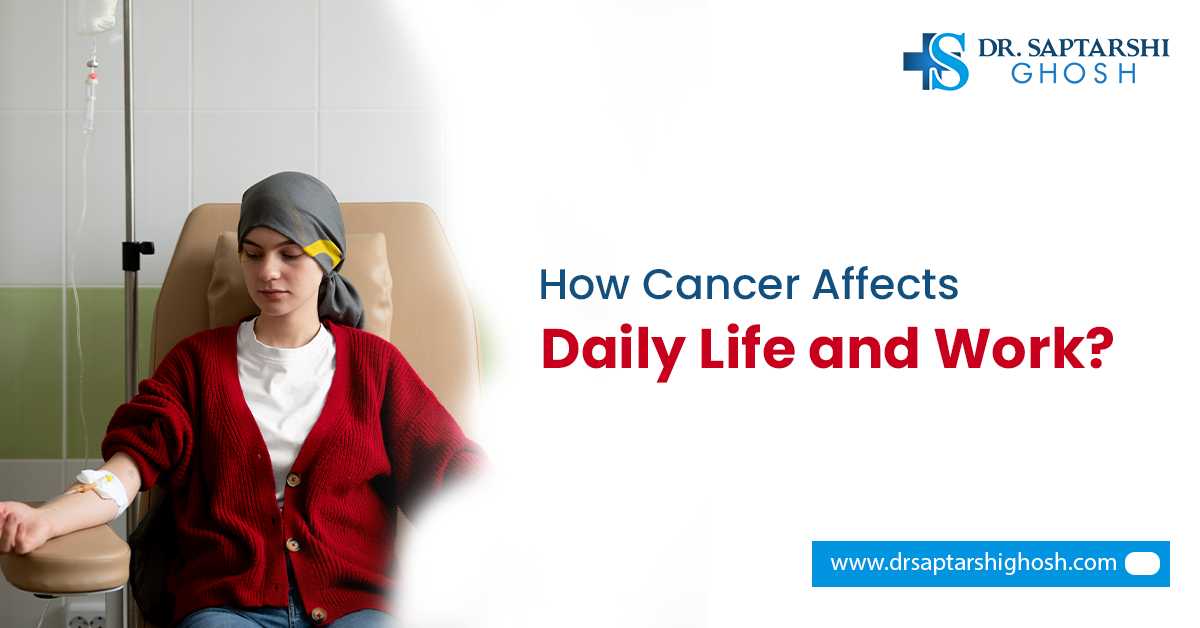 DR. SAPTARSHI GHOSH

How Cancer Affects
Daily Life and Work?

www.drsaptarshighosh.com